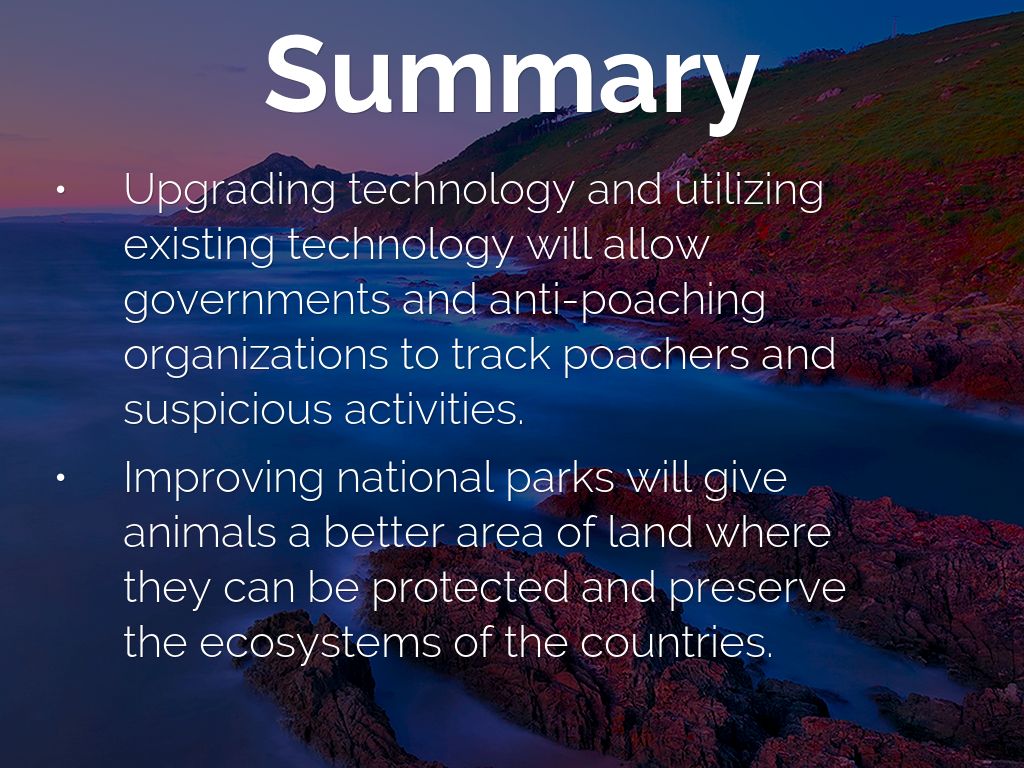 Summary

• Upgrading technology and utilizing existing technology will allow governments and anti-poaching organizations to track poachers and suspicious activities.

• Improving national parks will give animals a better area of land where they can be protected and preserve the ecosystems of the countries.